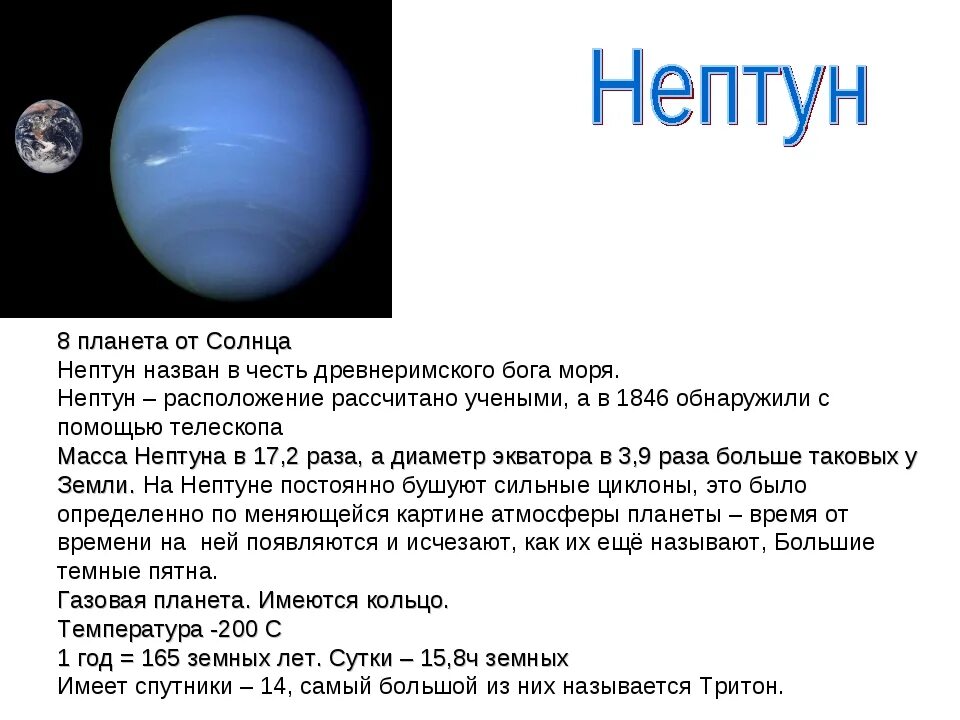 Нептун

8 планета от Солнца
Нептун назван в честь древнеримского бога моря.
Нептун – расположение рассчитано учеными, а в 1846 обнаружили с помощью телескопа
Масса Нептуна в 17,2 раза, а диаметр экватора в 3,9 раза больше таковых у Земли. На Нептуне постоянно бушуют сильные циклоны, это было определенно по меняющейся картине атмосферы планеты – время от времени на ней появляются и исчезают, как их ещё называют, Большие темные пятна.
Газовая планета. Имеются кольцо.
Температура -200 С
1 год = 165 земных лет. Сутки – 15,8ч земных
Имеет спутники – 14, самый большой из них называется Тритон.